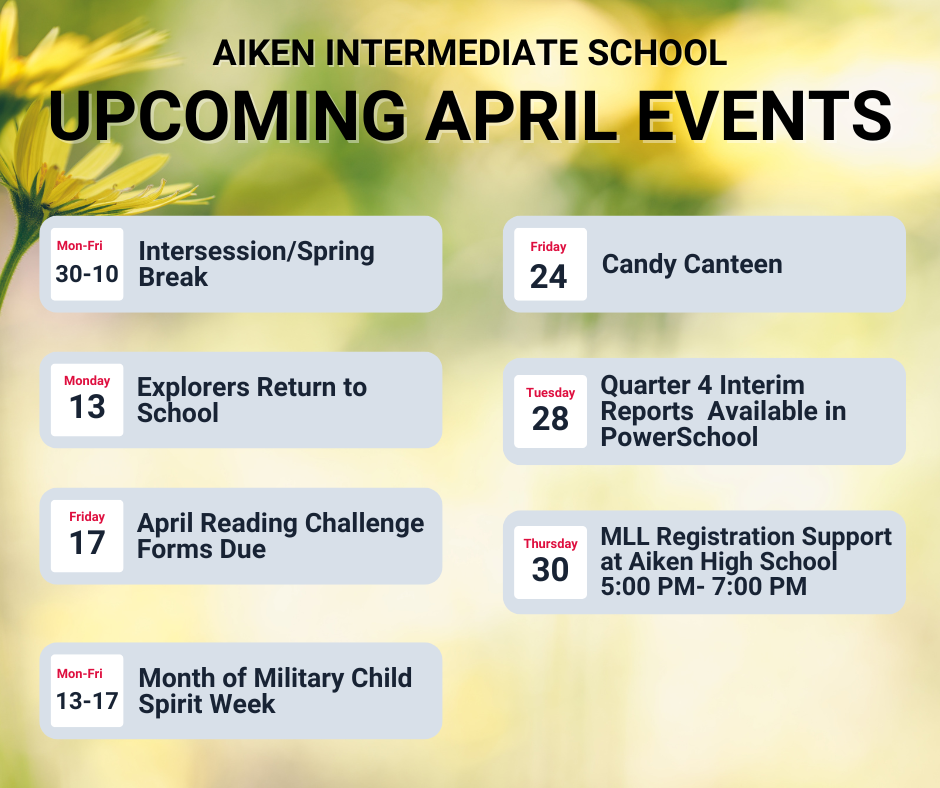 AIKEN INTERMEDIATE SCHOOL
UPCOMING APRIL EVENTS

Mon-Fri
30-10
Intersession/Spring Break

Monday
13
Explorers Return to School

Friday
17
April Reading Challenge Forms Due

Mon-Fri
13-17
Month of Military Child Spirit Week

Friday
24
Candy Canteen

Tuesday
28
Quarter 4 Interim Reports Available in PowerSchool

Thursday
30
MLL Registration Support at Aiken High School 5:00 PM- 7:00 PM